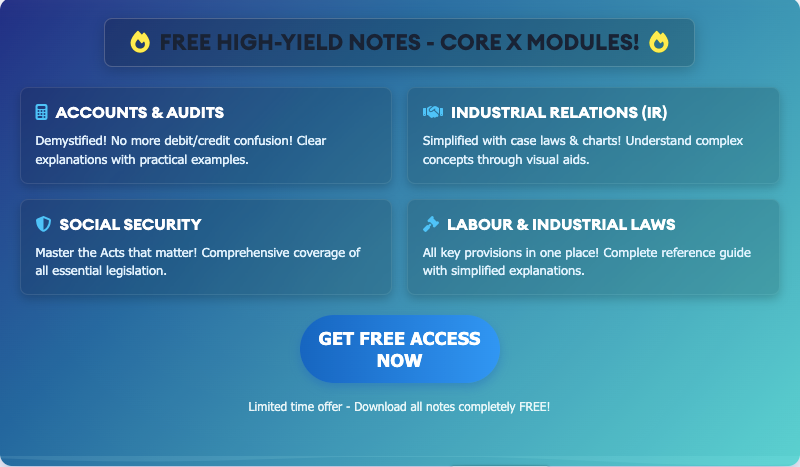 FREE HIGH-YIELD NOTES - CORE X MODULES!

ACCOUNTS & AUDITS

Demystified! No more debit/credit confusion! Clear explanations with practical examples.

INDUSTRIAL RELATIONS (IR)

Simplified with case laws & charts! Understand complex concepts through visual aids.

SOCIAL SECURITY

Master the Acts that matter! Comprehensive coverage of all essential legislation.

LABOUR & INDUSTRIAL LAWS

All key provisions in one place! Complete reference guide with simplified explanations.

GET FREE ACCESS NOW

Limited time offer - Download all notes completely FREE!